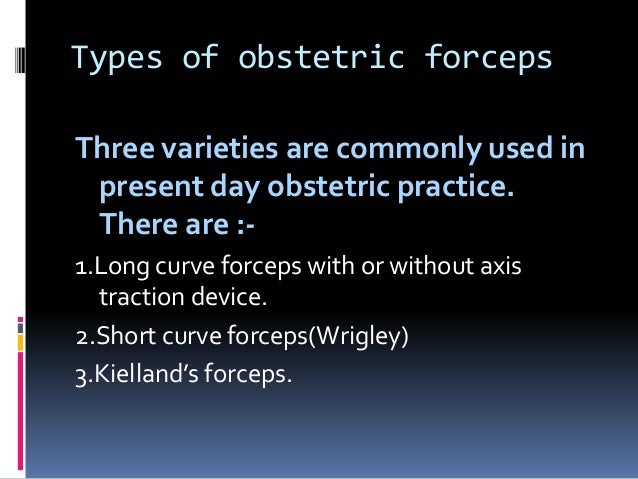 Types of obstetric forceps

Three varieties are commonly used in present day obstetric practice. There are :-

1.Long curve forceps with or without axis traction device.

2.Short curve forceps(Wrigley)

3.Kielland's forceps.